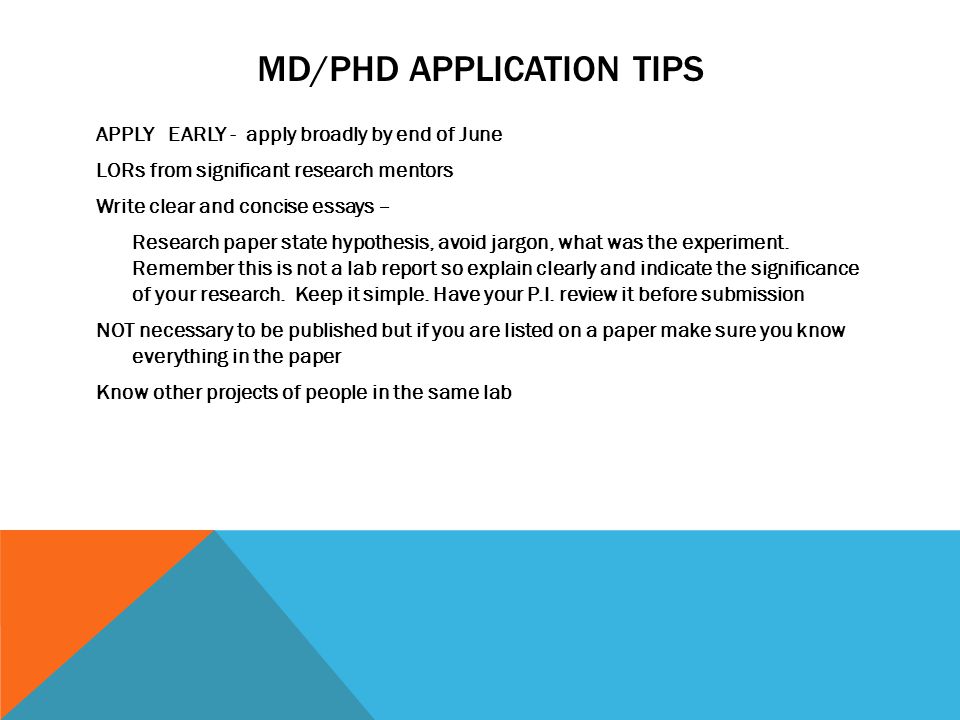 MD/PHD APPLICATION TIPS

APPLY EARLY - apply broadly by end of June

LORs from significant research mentors

Write clear and concise essays –

Research paper state hypothesis, avoid jargon, what was the experiment. Remember this is not a lab report so explain clearly and indicate the significance of your research. Keep it simple. Have your P.I. review it before submission

NOT necessary to be published but if you are listed on a paper make sure you know everything in the paper

Know other projects of people in the same lab